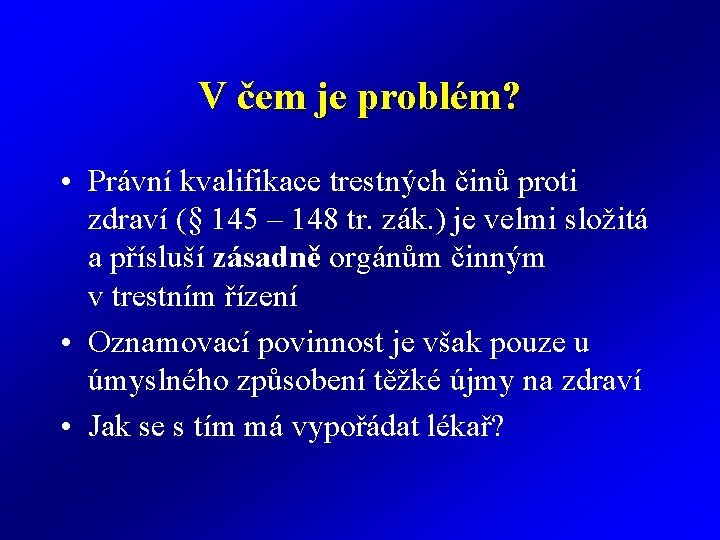 V čem je problém?

• Právní kvalifikace trestných činů proti zdraví (§ 145 – 148 tr. zák.) je velmi složitá a přísluší zásadně orgánům činným v trestním řízení

• Oznamovací povinnost je však pouze u úmyslného způsobení těžké újmy na zdraví

• Jak se s tím má vypořádat lékař?